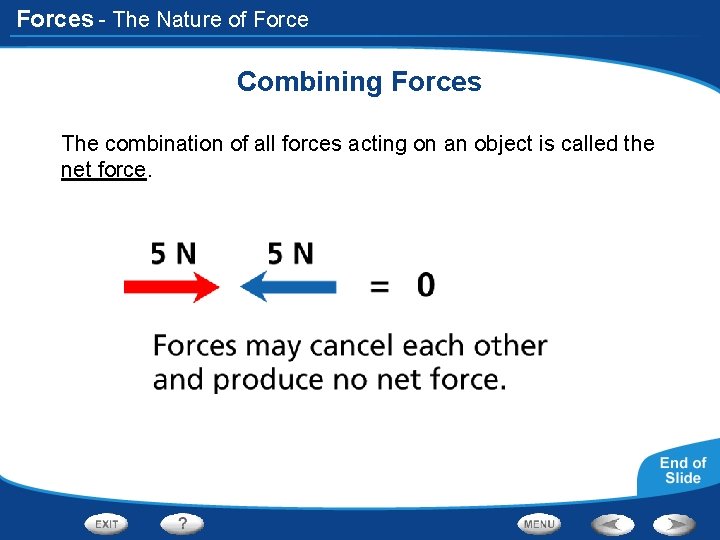 Forces - The Nature of Force

Combining Forces

The combination of all forces acting on an object is called the net force.

5 N 5 N = 0

Forces may cancel each other and produce no net force.

End of Slide

EXIT ? MENU